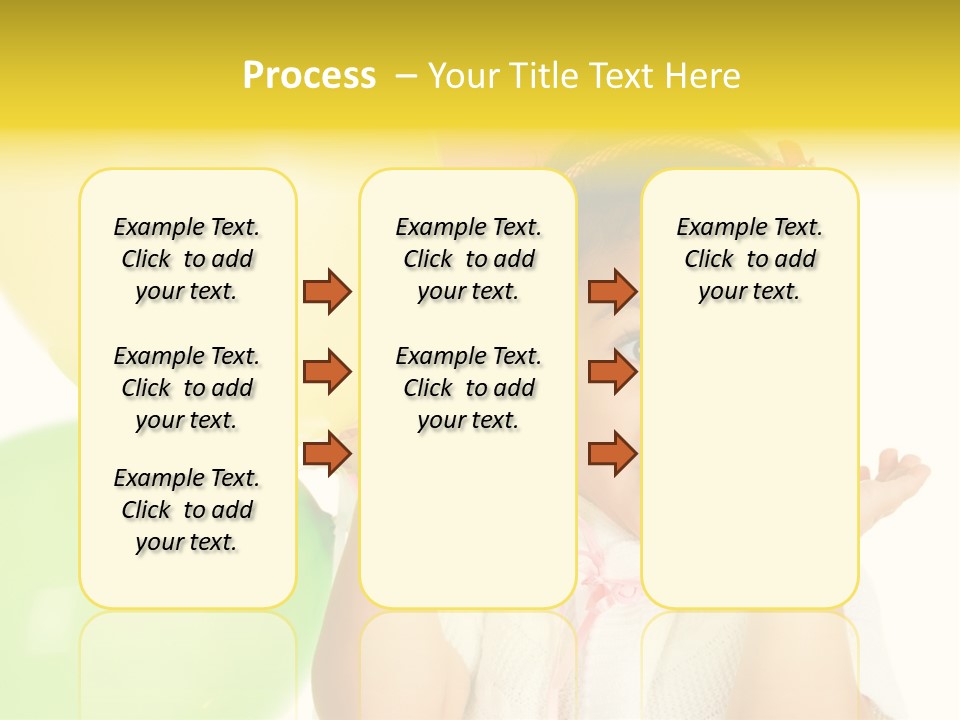 Process – Your Title Text Here

Example Text. Click to add your text.

Example Text. Click to add your text.

Example Text. Click to add your text.

Example Text. Click to add your text.

Example Text. Click to add your text.

Example Text. Click to add your text.